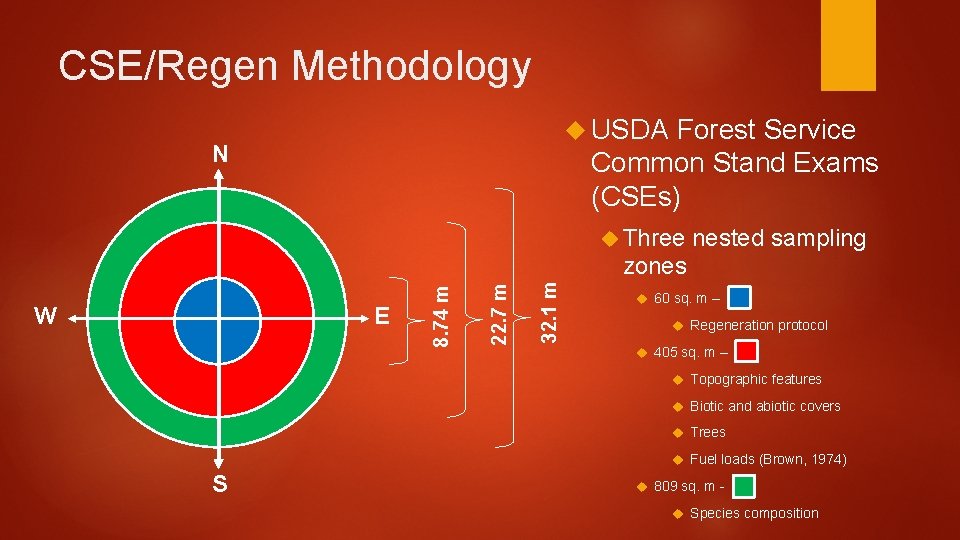 CSE/Regen Methodology

N

W

E

S

8.74 m

22.7 m

32.1 m

USDA Forest Service Common Stand Exams (CSEs)

Three nested sampling zones

60 sq. m –

Regeneration protocol

405 sq. m –

Topographic features

Biotic and abiotic covers

Trees

Fuel loads (Brown, 1974)

809 sq. m -

Species composition